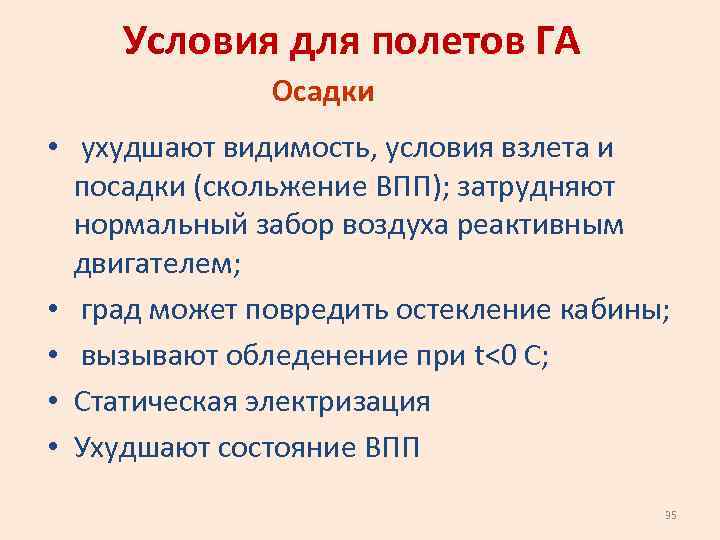 Условия для полетов ГА

Осадки

• ухудшают видимость, условия взлета и посадки (скольжение ВПП); затрудняют нормальный забор воздуха реактивным двигателем;

• град может повредить остекление кабины;

• вызывают обледенение при t<0 С;

• Статическая электризация

• Ухудшают состояние ВПП

95